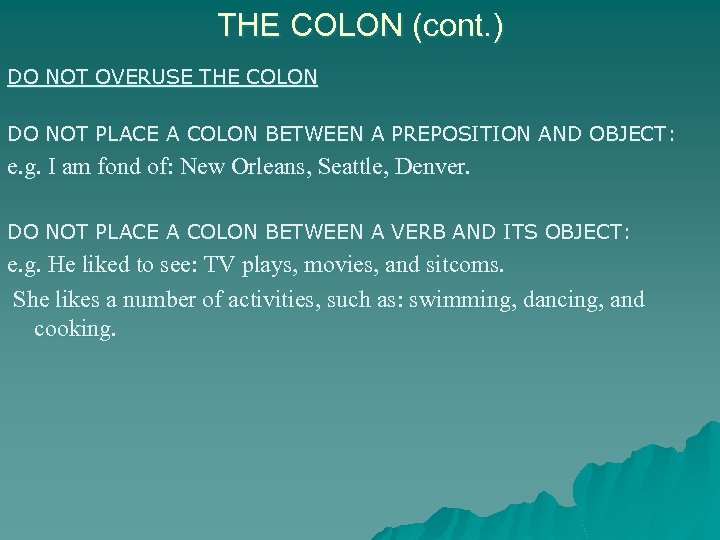 THE COLON (cont.)

DO NOT OVERUSE THE COLON

DO NOT PLACE A COLON BETWEEN A PREPOSITION AND OBJECT:

e.g. I am fond of: New Orleans, Seattle, Denver.

DO NOT PLACE A COLON BETWEEN A VERB AND ITS OBJECT:

e.g. He liked to see: TV plays, movies, and sitcoms.

She likes a number of activities, such as: swimming, dancing, and cooking.